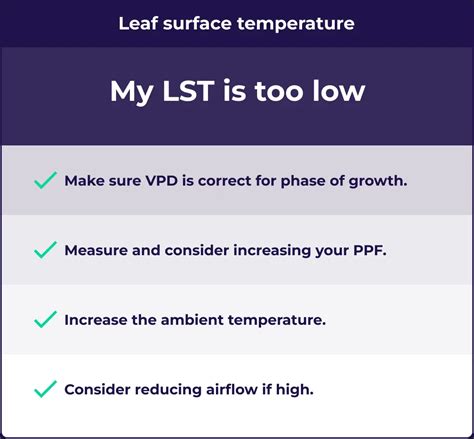 Leaf surface temperature

My LST is too low

✓ Make sure VPD is correct for phase of growth.

✓ Measure and consider increasing your PPF.

✓ Increase the ambient temperature.

✓ Consider reducing airflow if high.